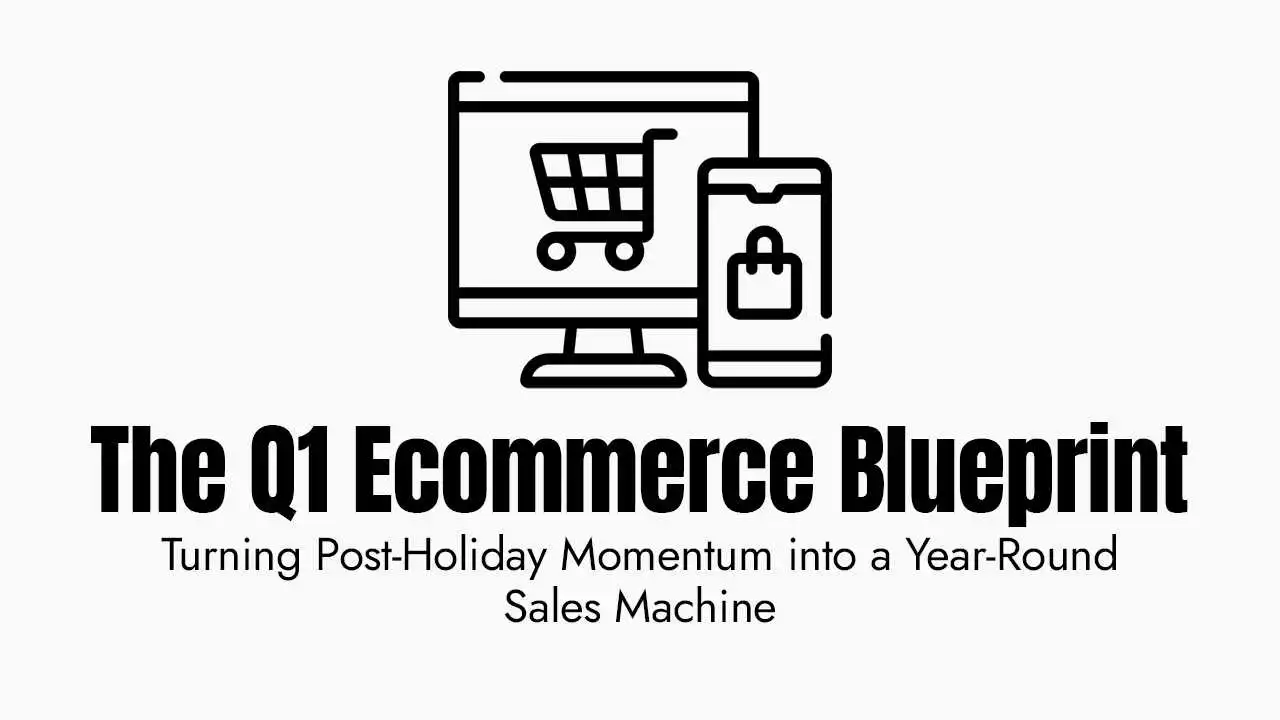 The Q1 Ecommerce Blueprint

Turning Post-Holiday Momentum into a Year-Round Sales Machine